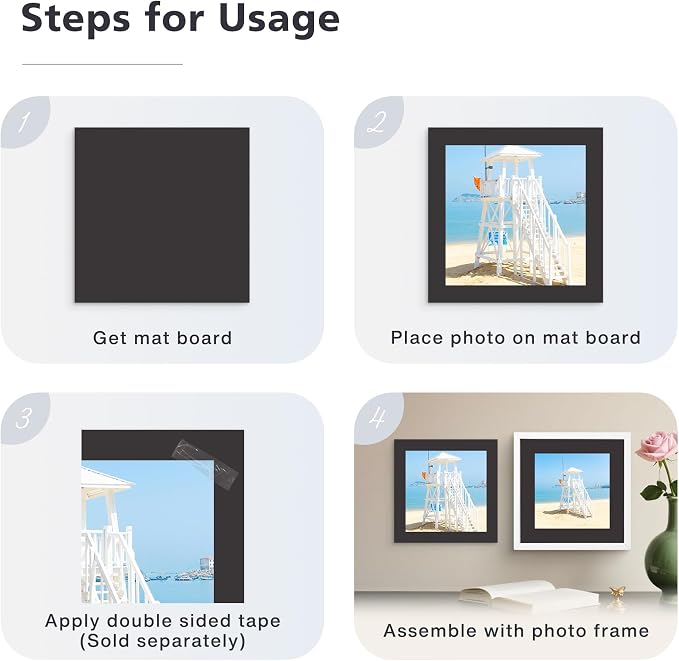 Steps for Usage

1

Get mat board

2

Place photo on mat board

3

Apply double sided tape (Sold separately)

4

Assemble with photo frame